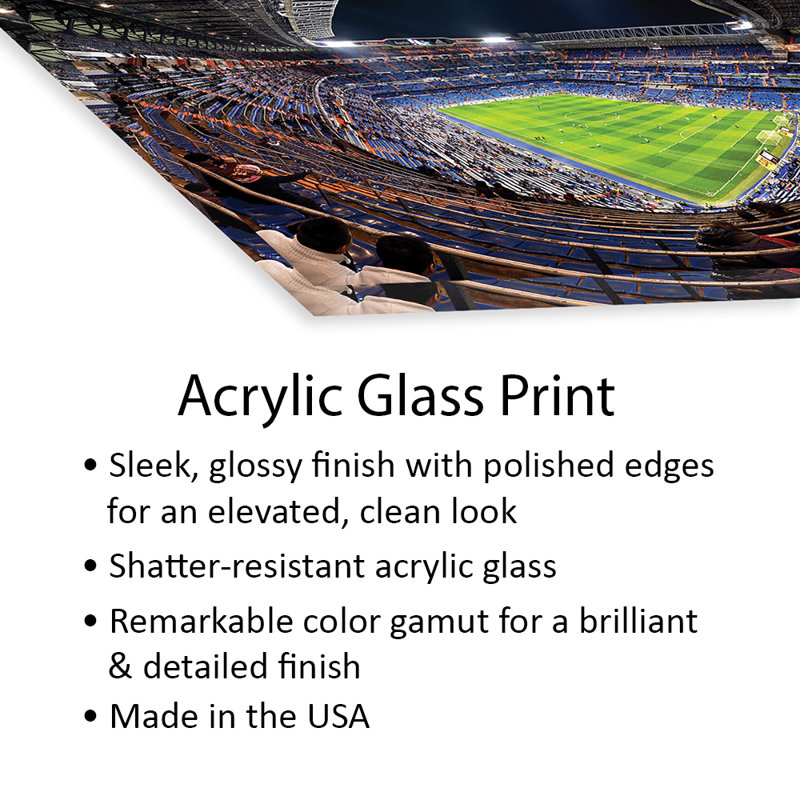 Acrylic Glass Print

• Sleek, glossy finish with polished edges for an elevated, clean look

• Shatter-resistant acrylic glass

• Remarkable color gamut for a brilliant & detailed finish

• Made in the USA